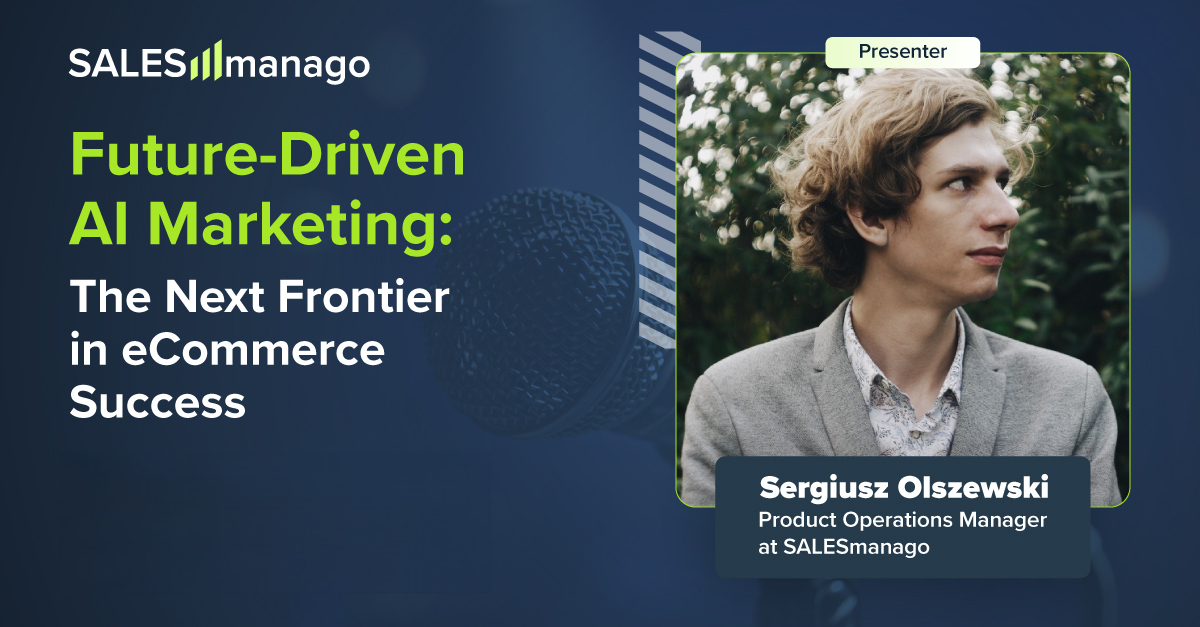 SALESmanago

Future-Driven AI Marketing:

The Next Frontier in eCommerce Success

Presenter

Sergiusz Olszewski
Product Operations Manager at SALESmanago